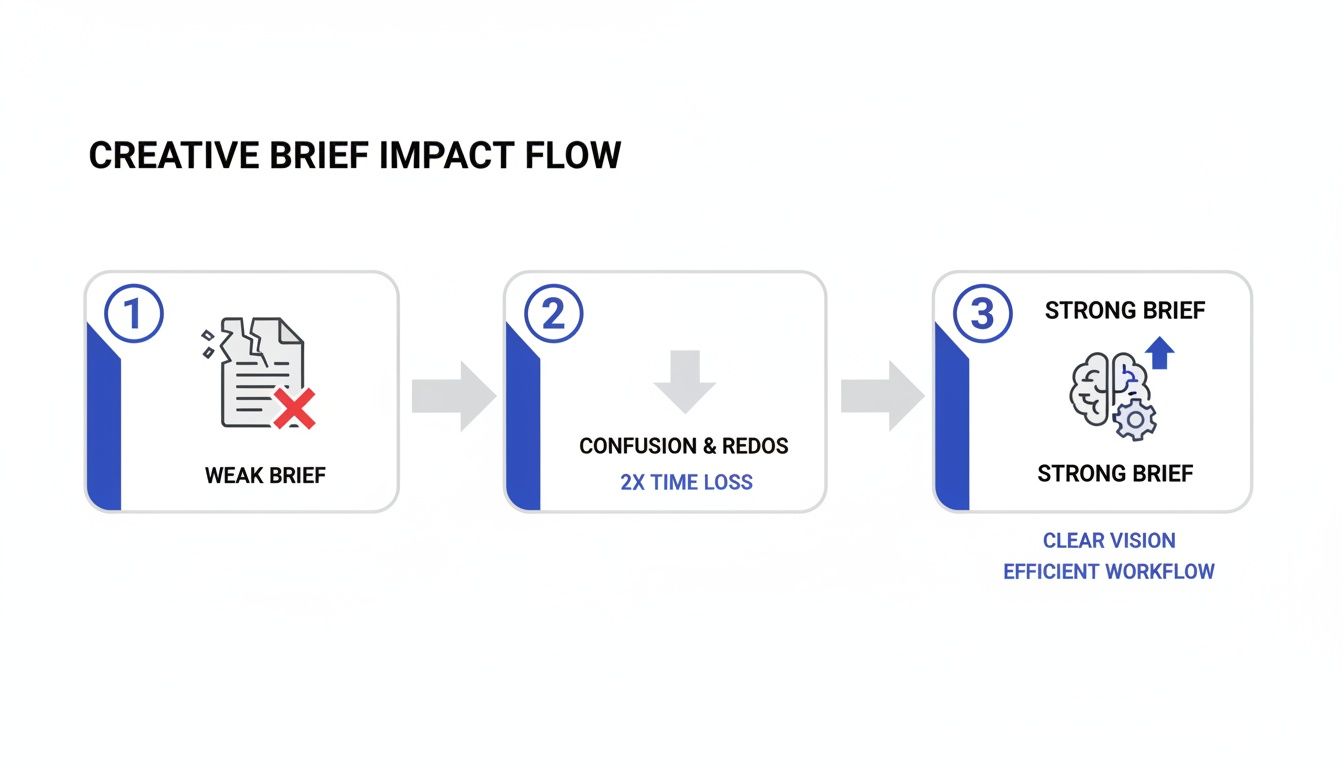 CREATIVE BRIEF IMPACT FLOW

1

WEAK BRIEF

2

CONFUSION & REDOS

2X TIME LOSS

3

STRONG BRIEF

STRONG BRIEF

CLEAR VISION
EFFICIENT WORKFLOW